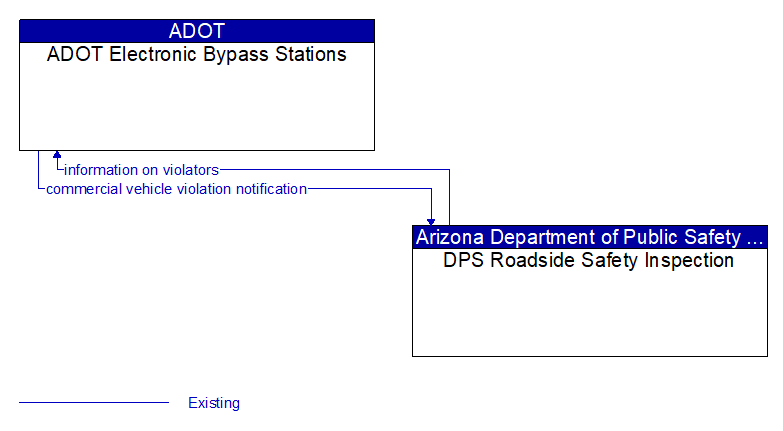 ADOT
ADOT Electronic Bypass Stations

information on violators
commercial vehicle violation notification

Arizona Department of Public Safety ...
DPS Roadside Safety Inspection

Existing